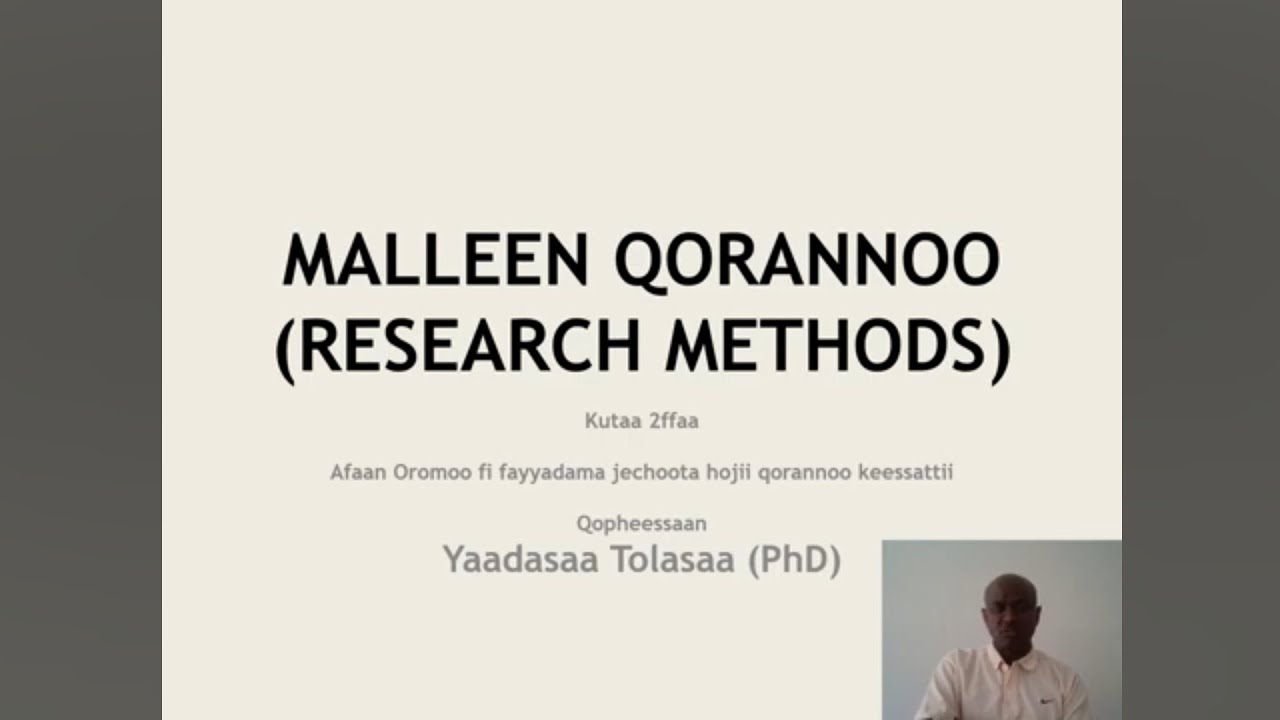 MALLEEN QORANNOO (RESEARCH METHODS)

Kutaa 2ffaa

Afaan Oromoo fi fayyadama jechoota hojii qorannoo keessattii

Qopheessaan

Yaadasaa Tolasaa (PhD)